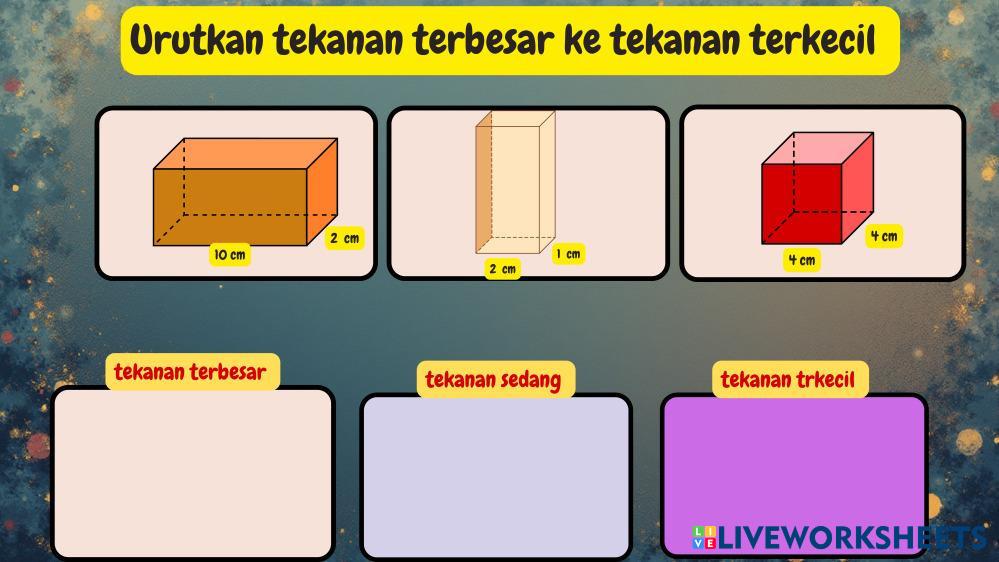 Urutkan tekanan terbesar ke tekanan terkecil

10 cm

2 cm

2 cm

1 cm

4 cm

4 cm

tekanan terbesar

tekanan sedang

tekanan trkecil

LIVEWORKSHEETS